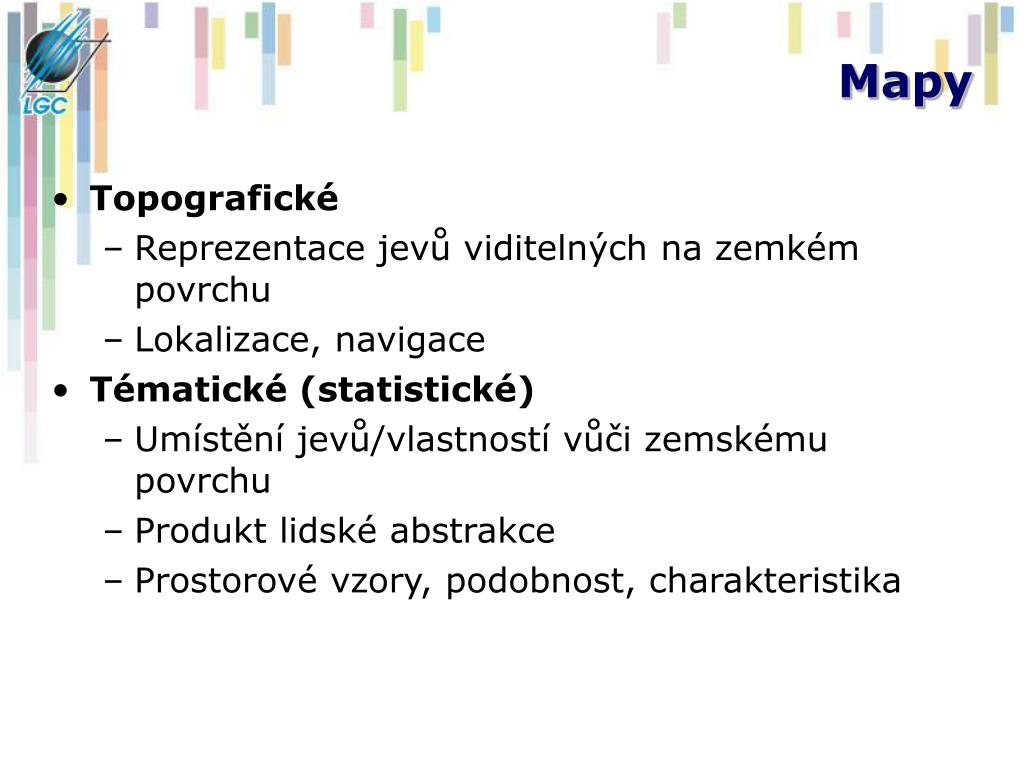 LGC

Mapy

• Topografické
– Reprezentace jevů viditelných na zemkém povrchu
– Lokalizace, navigace
• Tématické (statistické)
– Umístění jevů/vlastností vůči zemskému povrchu
– Produkt lidské abstrakce
– Prostorové vzory, podobnost, charakteristika